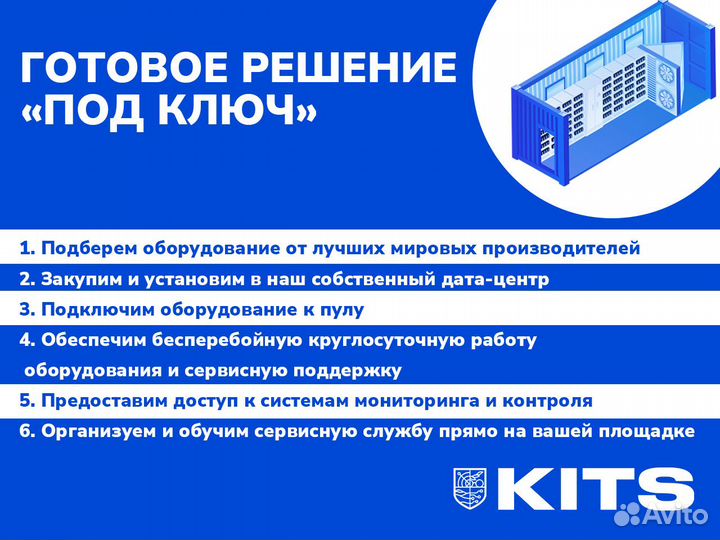 ГОТОВОЕ РЕШЕНИЕ «ПОД КЛЮЧ»

1. Подберем оборудование от лучших мировых производителей

2. Закупим и установим в наш собственный дата-центр

3. Подключим оборудование к пулу

4. Обеспечим бесперебойную круглосуточную работу оборудования и сервисную поддержку

5. Предоставим доступ к системам мониторинга и контроля

6. Организуем и обучим сервисную службу прямо на вашей площадке

KITS

Avito